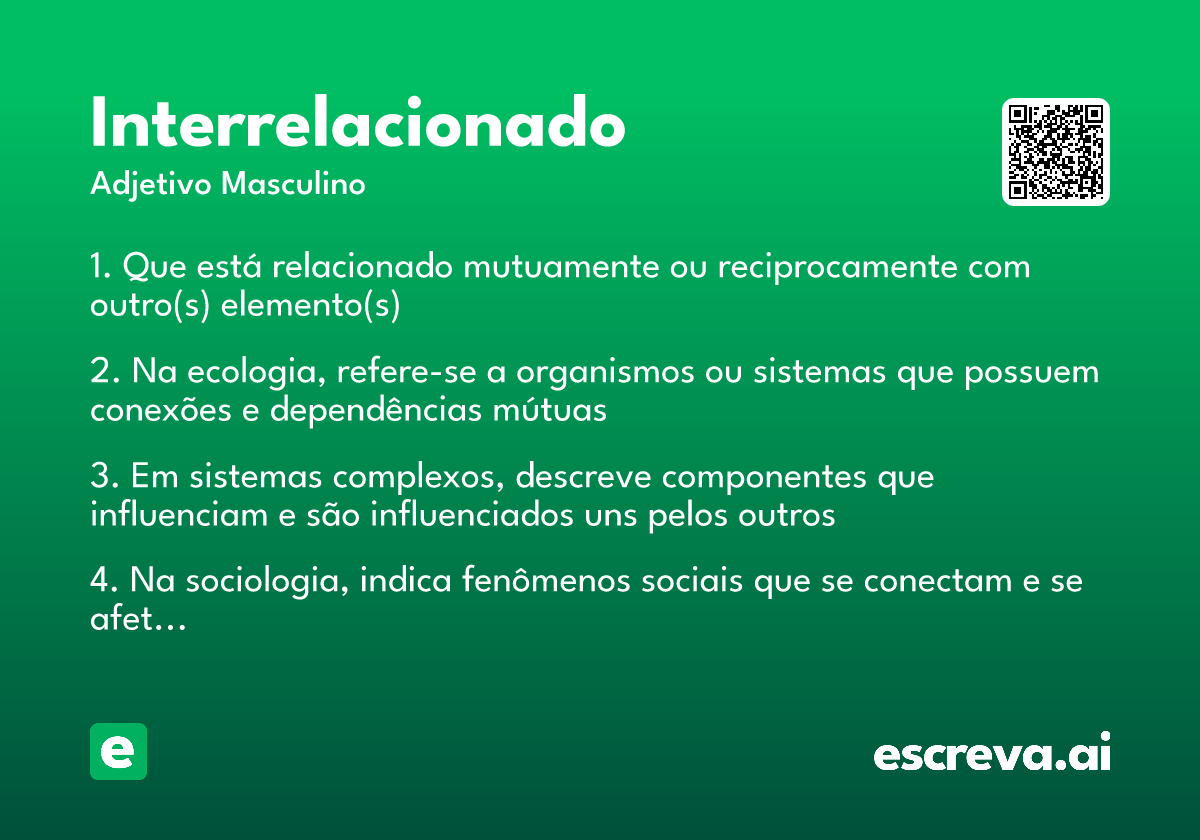 Interrelacionado
Adjetivo Masculino

1. Que está relacionado mutuamente ou reciprocamente com outro(s) elemento(s)

2. Na ecologia, refere-se a organismos ou sistemas que possuem conexões e dependências mútuas

3. Em sistemas complexos, descreve componentes que influenciam e são influenciados uns pelos outros

4. Na sociologia, indica fenômenos sociais que se conectam e se afet...

e

escreva.ai